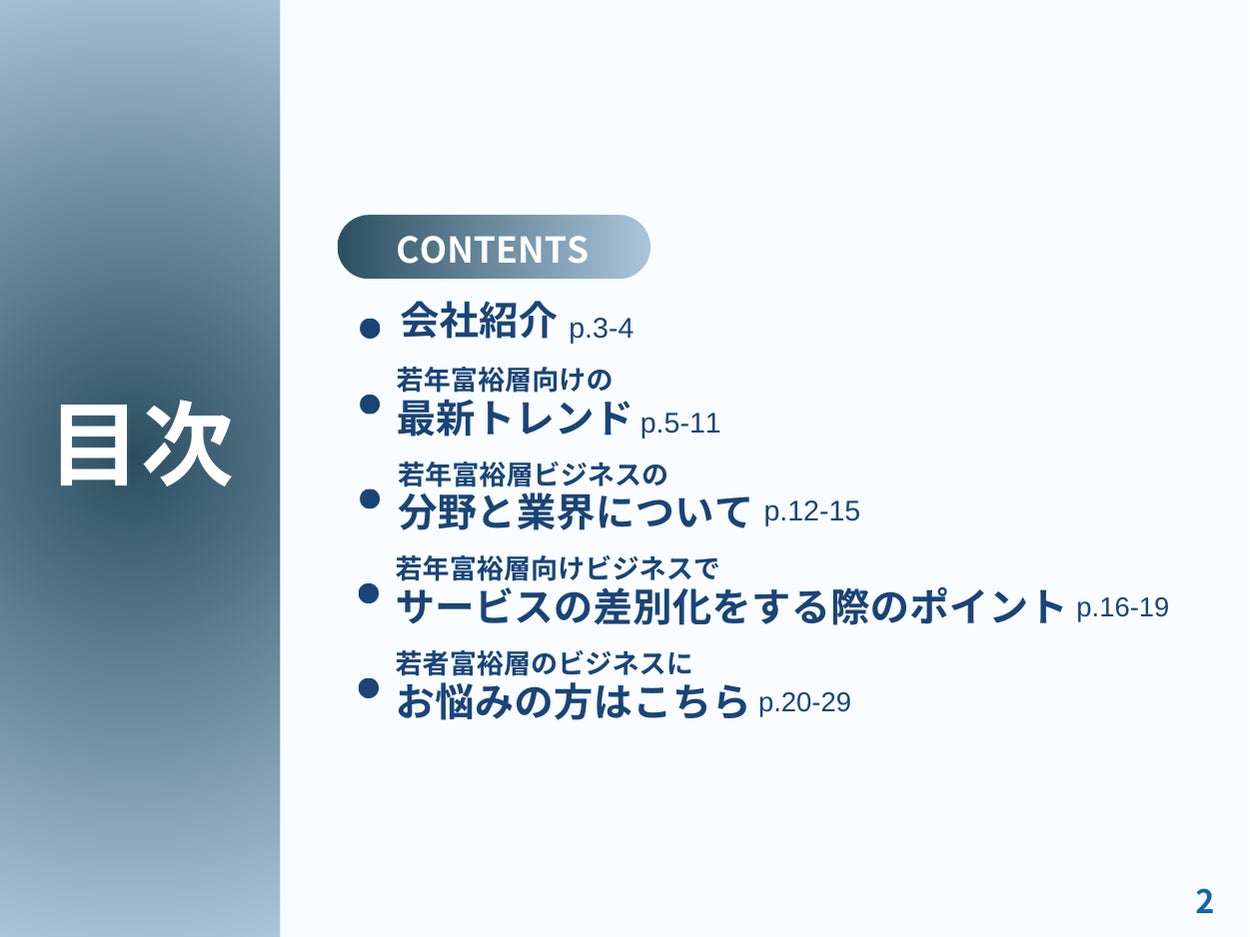 目次

CONTENTS

会社紹介 p.3-4

若年富裕層向けの
最新トレンド p.5-11

若年富裕層ビジネスの
分野と業界について p.12-15

若年富裕層向けビジネスで
サービスの差別化をする際のポイント p.16-19

若者富裕層のビジネスに
お悩みの方はこちら p.20-29

2